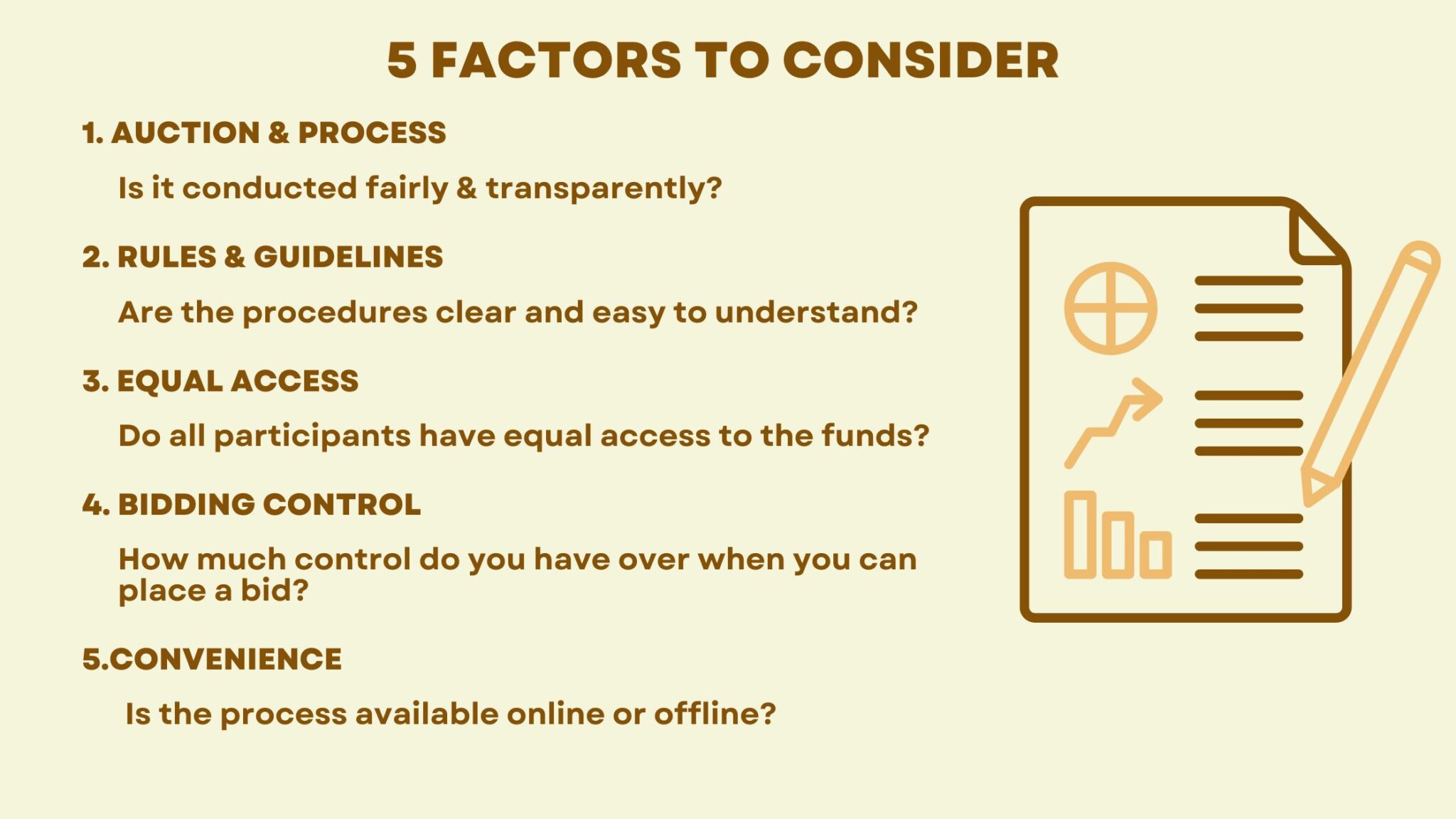 5 FACTORS TO CONSIDER

1. AUCTION & PROCESS

Is it conducted fairly & transparently?

2. RULES & GUIDELINES

Are the procedures clear and easy to understand?

3. EQUAL ACCESS

Do all participants have equal access to the funds?

4. BIDDING CONTROL

How much control do you have over when you can place a bid?

5.CONVENIENCE

Is the process available online or offline?